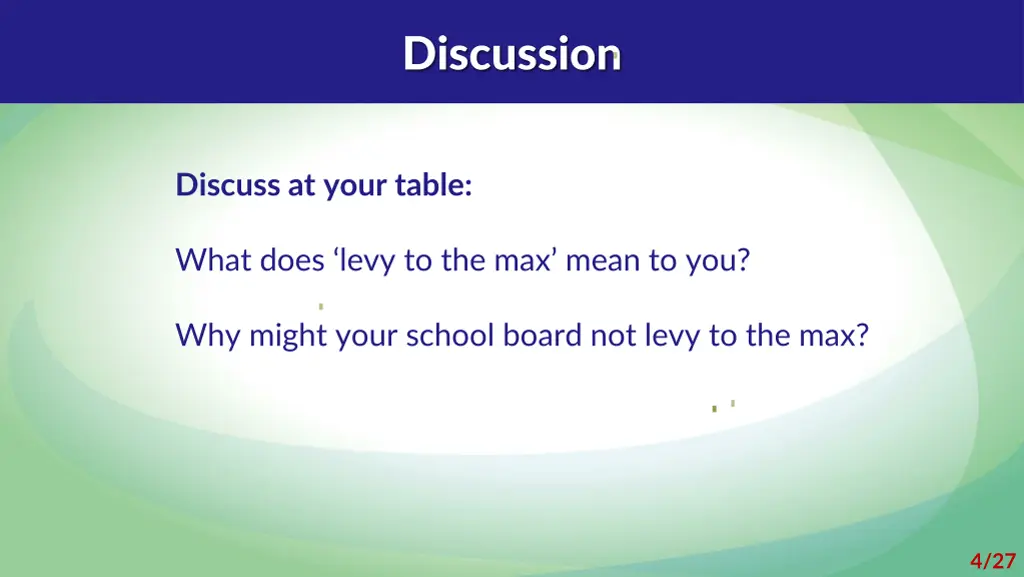 Discussion

Discuss at your table:

What does ‘levy to the max’ mean to you?

Why might your school board not levy to the max?

4/27